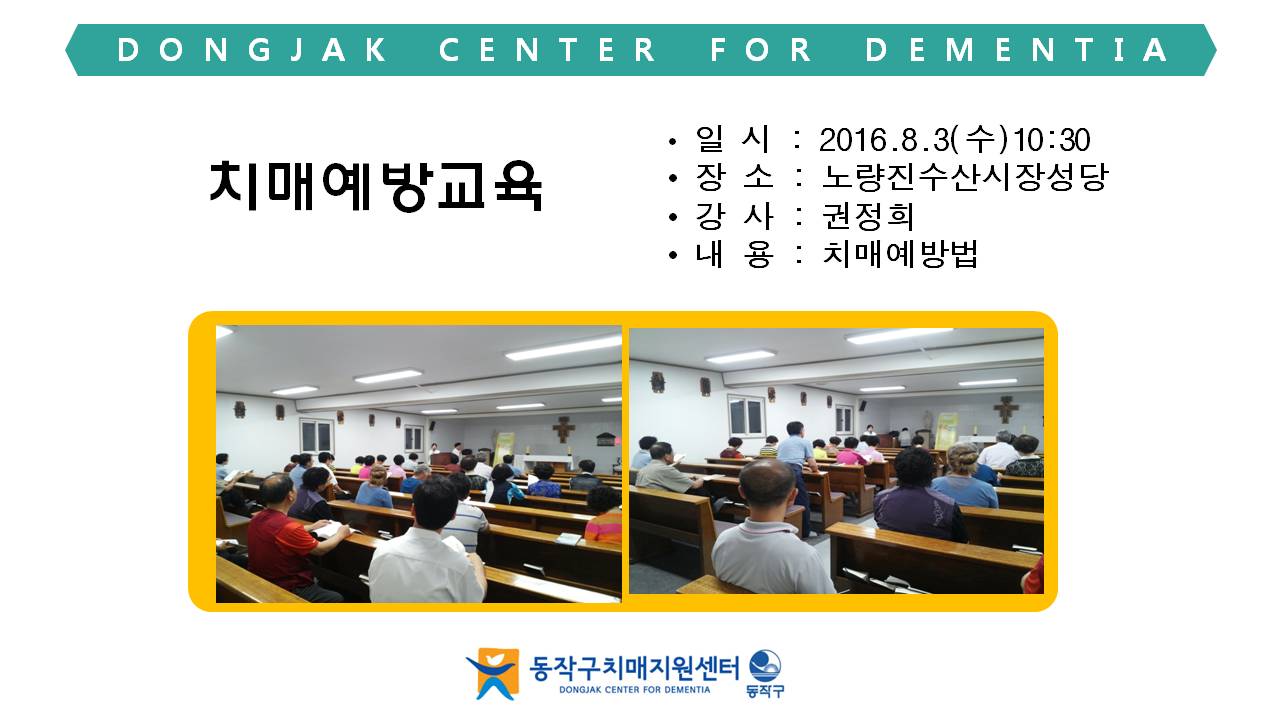 DONGJAK CENTER FOR DEMENTIA

치매예방교육

• 일 시 : 2016.8.3(수)10:30
• 장 소 : 노량진수산시장성당
• 강 사 : 권정희
• 내 용 : 치매예방법

동작구치매지원센터
DONGJAK CENTER FOR DEMENTIA
동작구